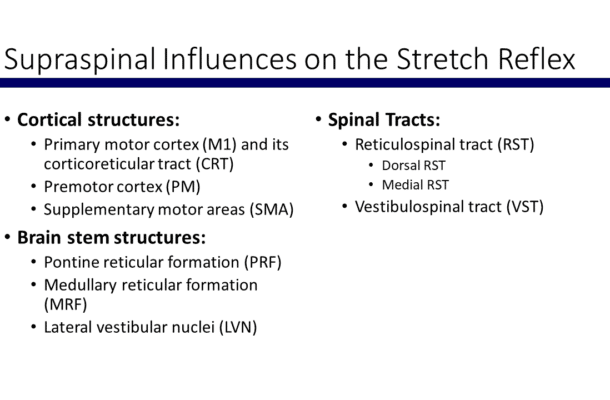 Supraspinal Influences on the Stretch Reflex

• **Cortical structures:**
  • Primary motor cortex (M1) and its corticoreticular tract (CRT)
  • Premotor cortex (PM)
  • Supplementary motor areas (SMA)
• **Brain stem structures:**
  • Pontine reticular formation (PRF)
  • Medullary reticular formation (MRF)
  • Lateral vestibular nuclei (LVN)

• **Spinal Tracts:**
  • Reticulospinal tract (RST)
    • Dorsal RST
    • Medial RST
  • Vestibulospinal tract (VST)